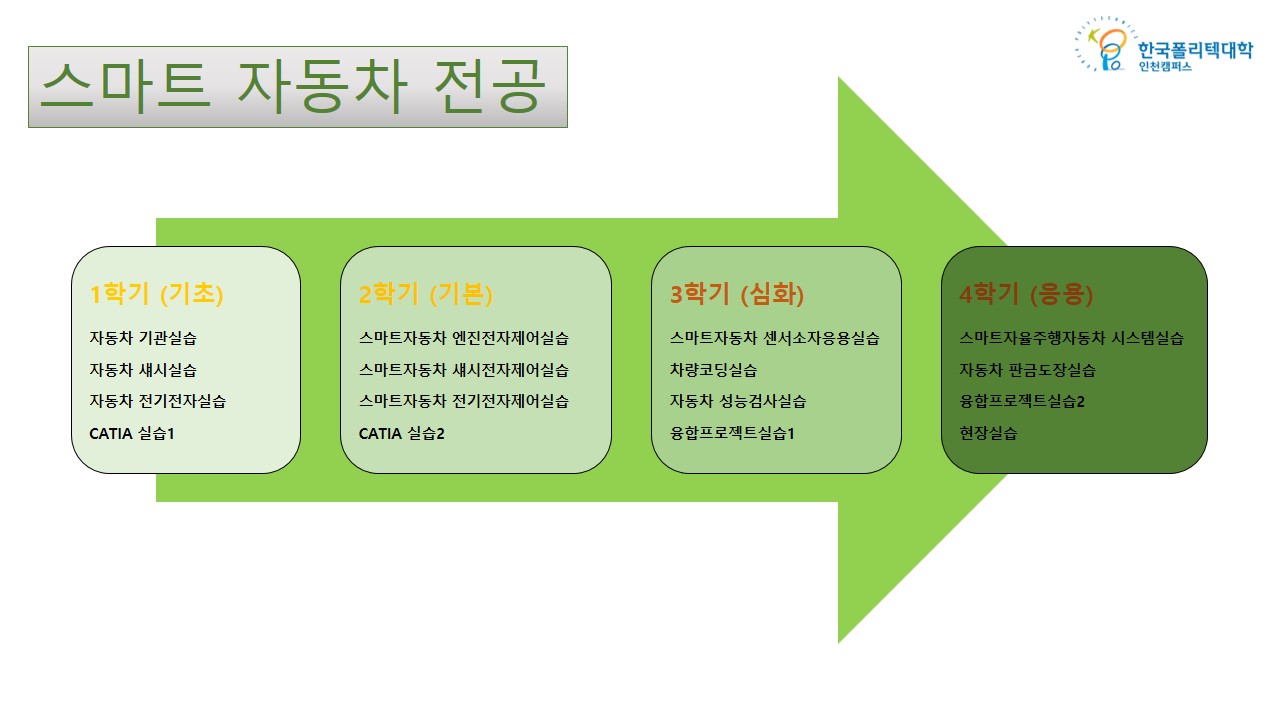 스마트 자동차 전공

한국폴리텍대학
인천캠퍼스

1학기 (기초)

자동차 기관실습

자동차 섀시실습

자동차 전기전자실습

CATIA 실습1

2학기 (기본)

스마트자동차 엔진전자제어실습

스마트자동차 섀시전자제어실습

스마트자동차 전기전자제어실습

CATIA 실습2

3학기 (심화)

스마트자동차 센서소자응용실습

차량코딩실습

자동차 성능검사실습

융합프로젝트실습1

4학기 (응용)

스마트자율주행자동차 시스템실습

자동차 판금도장실습

융합프로젝트실습2

현장실습